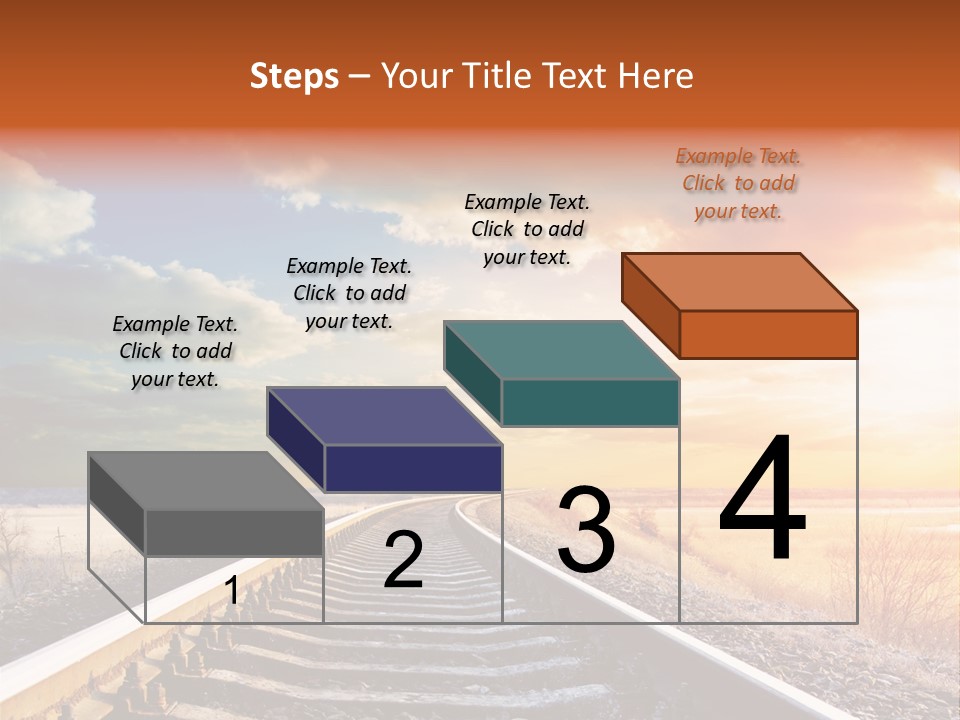 Steps – Your Title Text Here

Example Text. Click to add your text.

Example Text. Click to add your text.

Example Text. Click to add your text.

Example Text. Click to add your text.

1

2

3

4